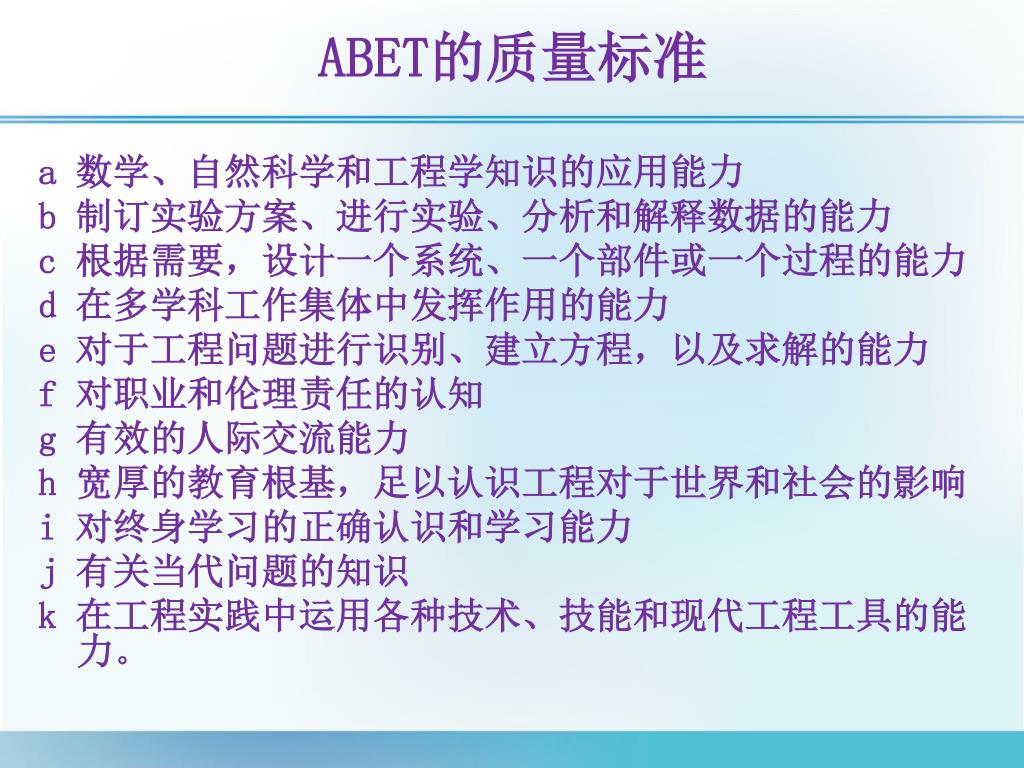 ABET的质量标准

a 数学、自然科学和工程学知识的应用能力
b 制订实验方案、进行实验、分析和解释数据的能力
c 根据需要，设计一个系统、一个部件或一个过程的能力
d 在多学科工作集体中发挥作用的能力
e 对于工程问题进行识别、建立方程，以及求解的能力
f 对职业和伦理责任的认知
g 有效的人际交流能力
h 宽厚的教育根基，足以认识工程对于世界和社会的影响
i 对终身学习的正确认识和学习能力
j 有关当代问题的知识
k 在工程实践中运用各种技术、技能和现代工程工具的能力。